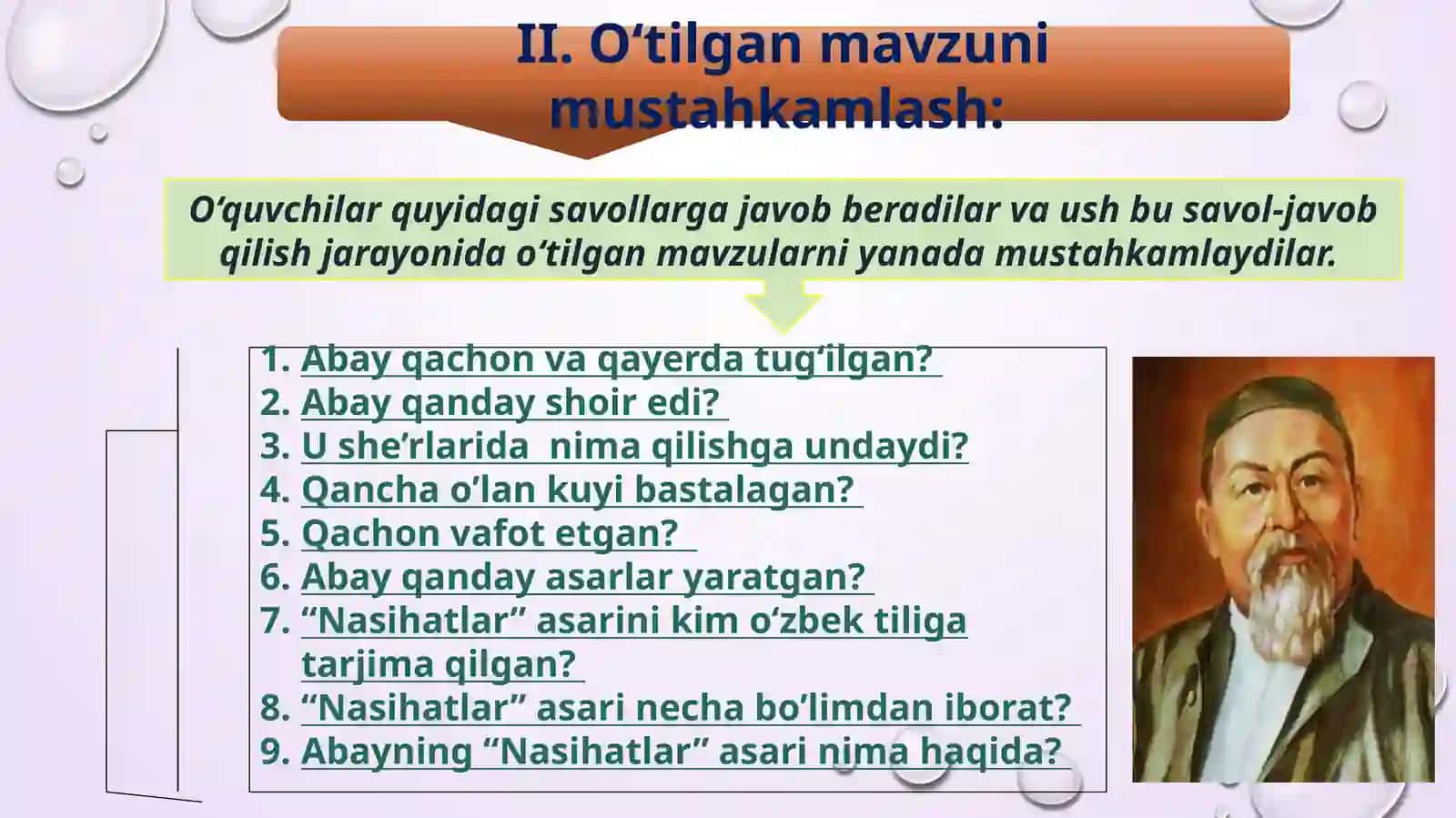 II. O‘tilgan mavzuni mustahkamlash:

O‘quvchilar quyidagi savollarga javob beradilar va ush bu savol-javob qilish jarayonida o‘tilgan mavzularni yanada mustahkamlaydilar.

1. Abay qachon va qayerda tug‘ilgan?
2. Abay qanday shoir edi?
3. U she’rlarida nima qilishga undaydi?
4. Qancha o’lan kuyi bastalagan?
5. Qachon vafot etgan?
6. Abay qanday asarlar yaratgan?
7. “Nasihatlar” asarini kim o‘zbek tiliga tarjima qilgan?
8. “Nasihatlar” asari necha bo’limdan iborat?
9. Abayning “Nasihatlar” asari nima haqida?